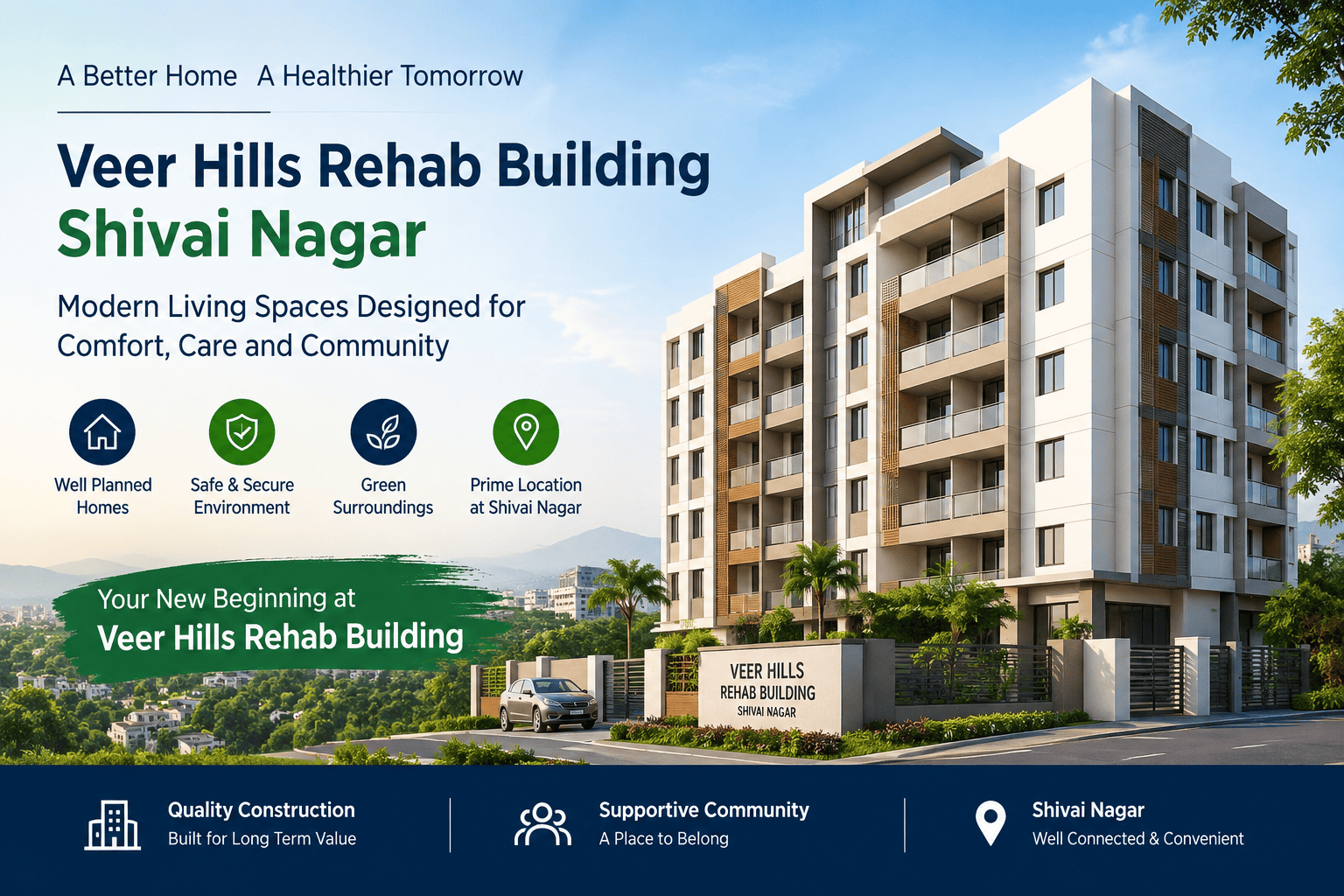 A Better Home A Healthier Tomorrow

Veer Hills Rehab Building
Shivai Nagar

Modern Living Spaces Designed for Comfort, Care and Community

Well Planned Homes

Safe & Secure Environment

Green Surroundings

Prime Location at Shivai Nagar

Your New Beginning at
Veer Hills Rehab Building

VEER HILLS
REHAB BUILDING
SHIVAI NAGAR

Quality Construction
Built for Long Term Value

Supportive Community
A Place to Belong

Shivai Nagar
Well Connected & Convenient